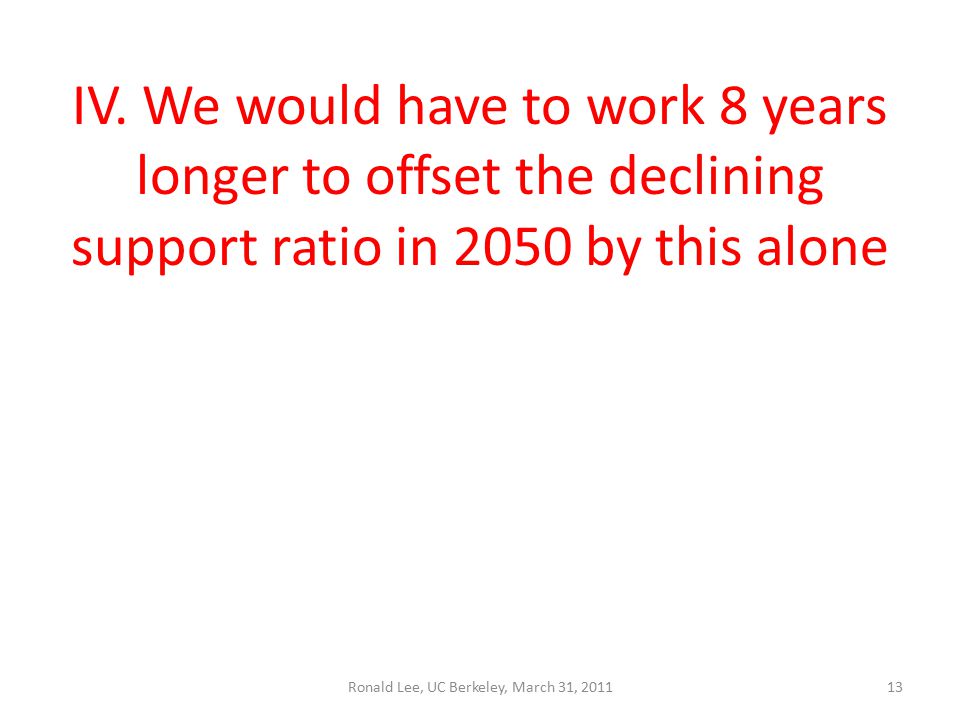 IV. We would have to work 8 years longer to offset the declining support ratio in 2050 by this alone

Ronald Lee, UC Berkeley, March 31, 2011

13